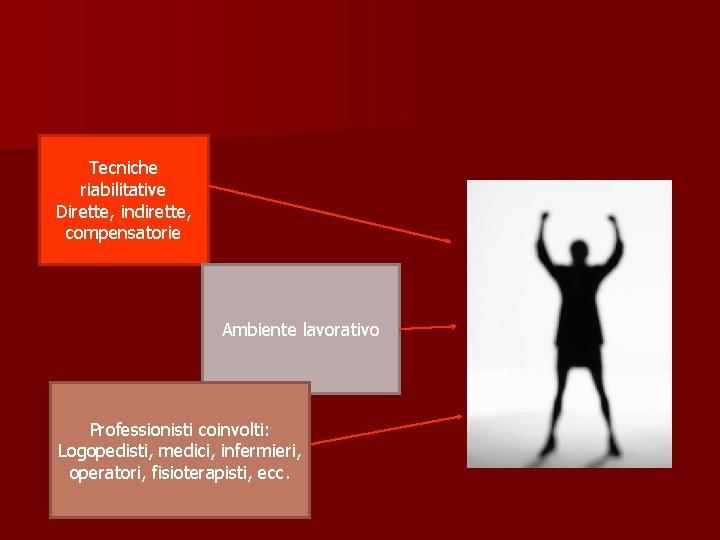 Tecniche riabilitative Dirette, indirette, compensatorie

Ambiente lavorativo

Professionisti coinvolti: Logopedisti, medici, infermieri, operatori, fisioterapisti, ecc.